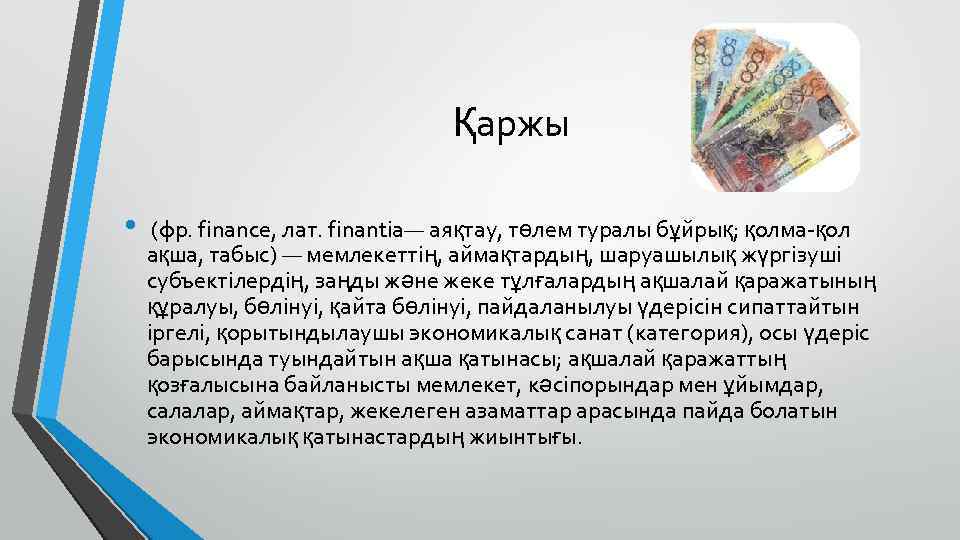 Қаржы

• (фр. finance, лат. finantia— аяқтау, төлем туралы бұйрық; қолма-қол ақша, табыс) — мемлекеттің, аймақтардың, шаруашылық жүргізуші субъектілердің, заңды және жеке тұлғалардың ақшалай қаражатының құралуы, бөлінуі, қайта бөлінуі, пайдаланылуы үдерісін сипаттайтын іргелі, қорытындылаушы экономикалық санат (категория), осы үдеріс барысында туындайтын ақша қатынасы; ақшалай қаражаттың қозғалысына байланысты мемлекет, кәсіпорындар мен ұйымдар, салалар, аймақтар, жекелеген азаматтар арасында пайда болатын экономикалық қатынастардың жиынтығы.